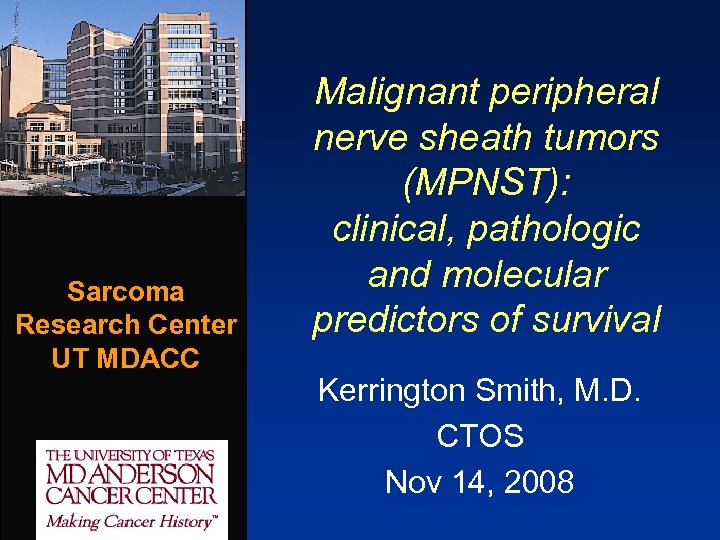 Sarcoma Research Center UT MDACC

THE UNIVERSITY OF TEXAS
MD ANDERSON
CANCER CENTER
Making Cancer History™

Malignant peripheral nerve sheath tumors (MPNST): clinical, pathologic and molecular predictors of survival

Kerrington Smith, M.D.
CTOS
Nov 14, 2008